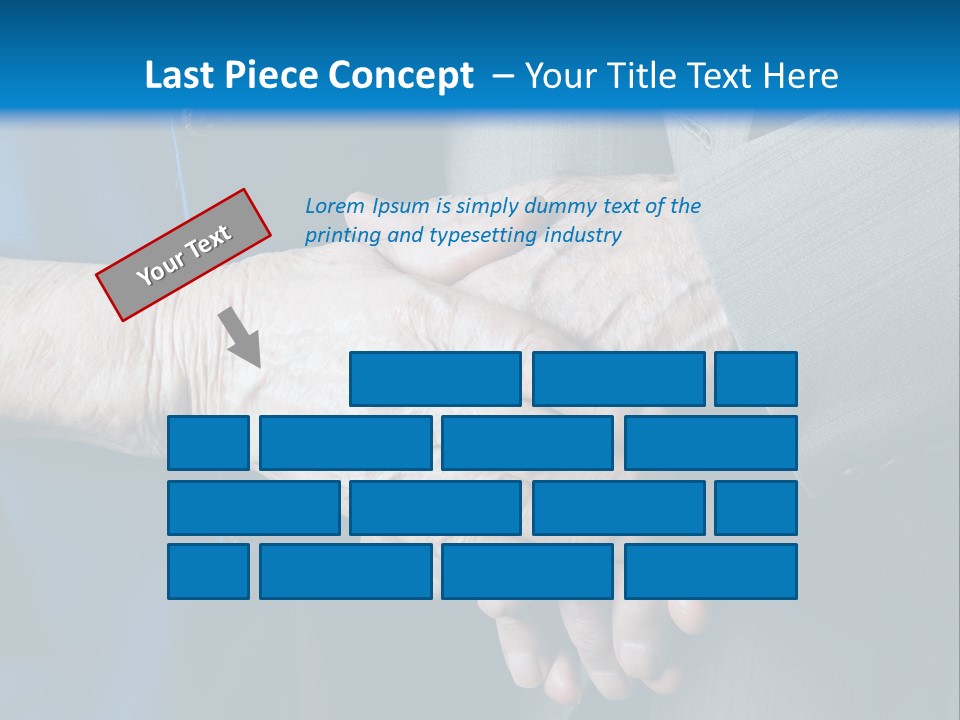 Last Piece Concept – Your Title Text Here

Your Text

Lorem Ipsum is simply dummy text of the printing and typesetting industry